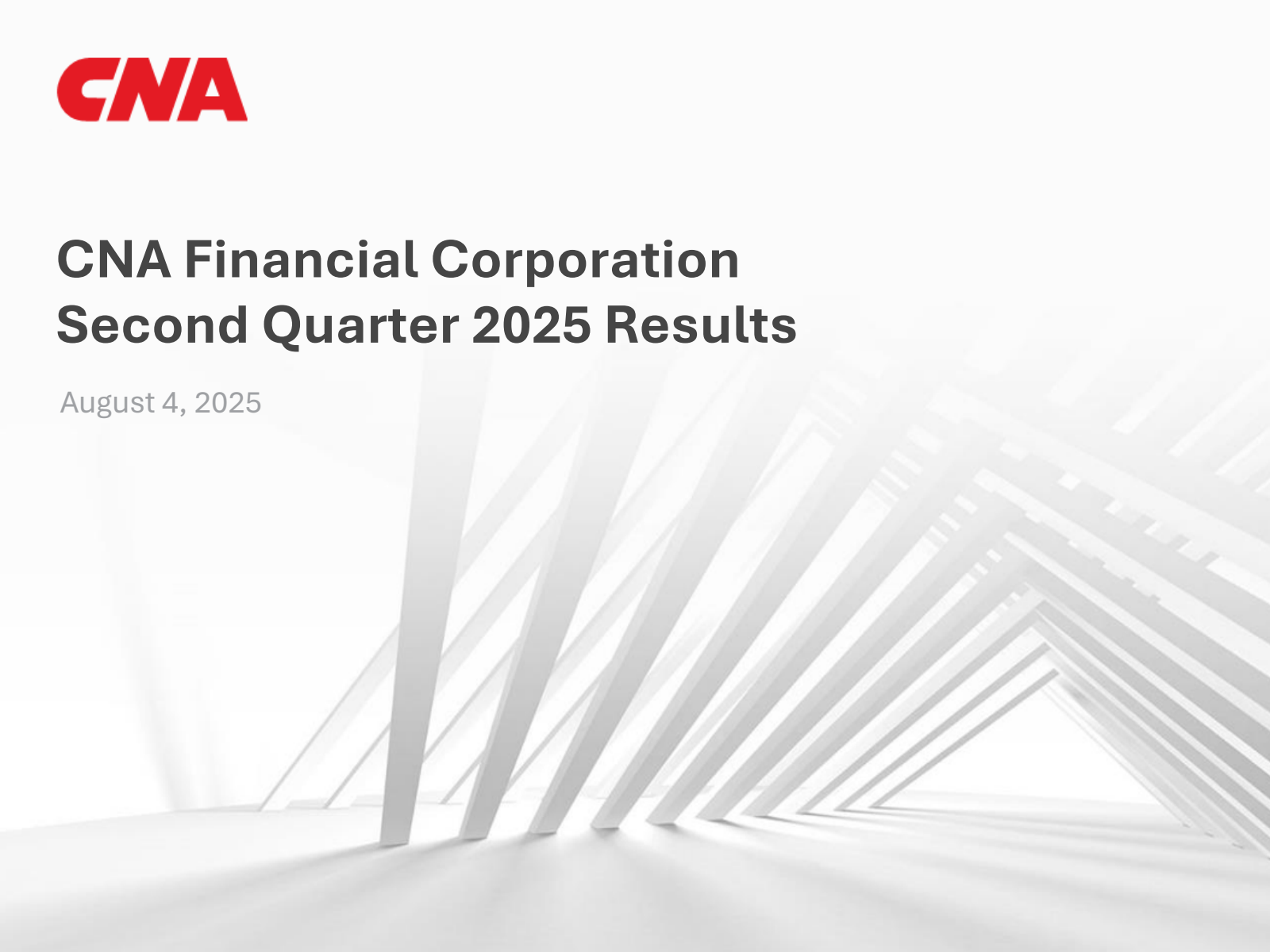 CNA

CNA Financial Corporation
Second Quarter 2025 Results

August 4, 2025